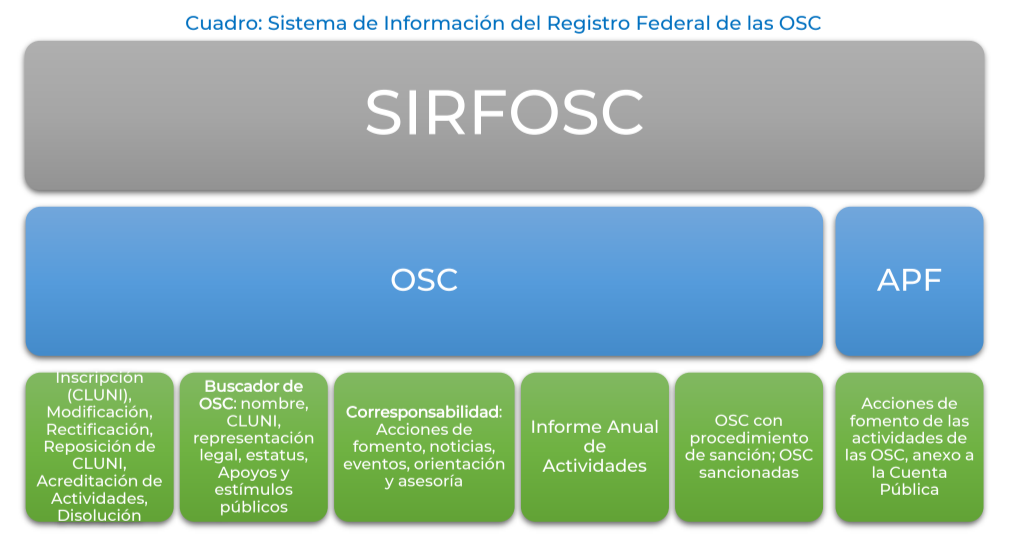 Cuadro: Sistema de Información del Registro Federal de las OSC

SIRFOSC

OSC

APF

Inscripción (CLUNI), Modificación, Rectificación, Reposición de CLUNI, Acreditación de Actividades, Disolución

Buscador de OSC: nombre, CLUNI, representación legal, estatus, Apoyos y estímulos públicos

Corresponsabilidad: Acciones de fomento, noticias, eventos, orientación y asesoría

Informe Anual de Actividades

OSC con procedimiento de sanción; OSC sancionadas

Acciones de fomento de las actividades de las OSC, anexo a la Cuenta Pública